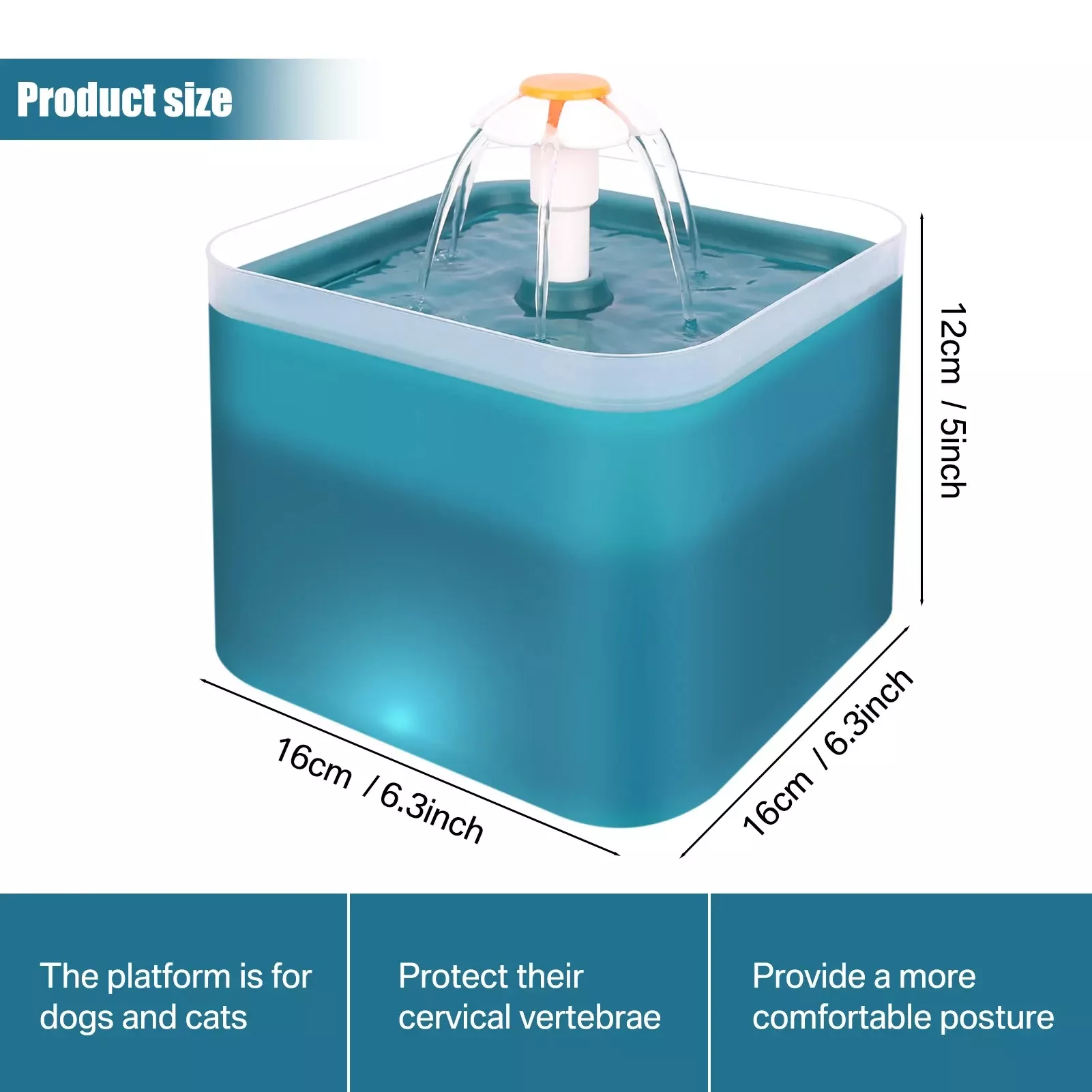 Product size

12cm / 5inch

16cm / 6.3inch

16cm / 6.3inch

The platform is for dogs and cats

Protect their cervical vertebrae

Provide a more comfortable posture